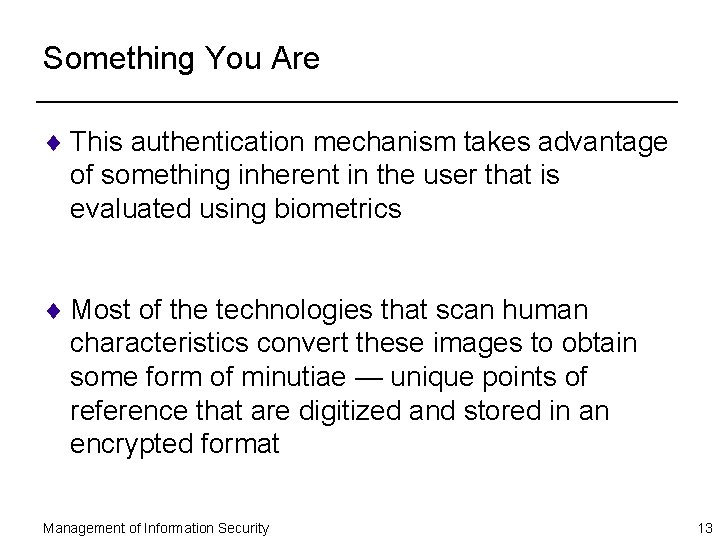 Something You Are

♦ This authentication mechanism takes advantage of something inherent in the user that is evaluated using biometrics

♦ Most of the technologies that scan human characteristics convert these images to obtain some form of minutiae — unique points of reference that are digitized and stored in an encrypted format

Management of Information Security

13